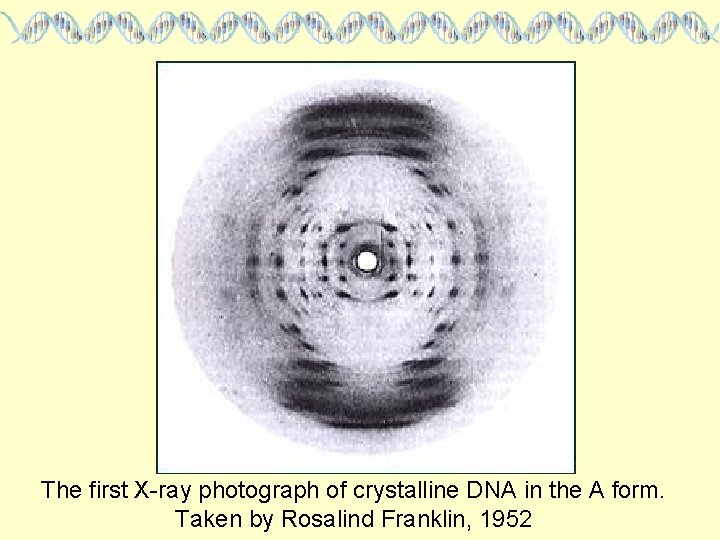 The first X-ray photograph of crystalline DNA in the A form.
Taken by Rosalind Franklin, 1952